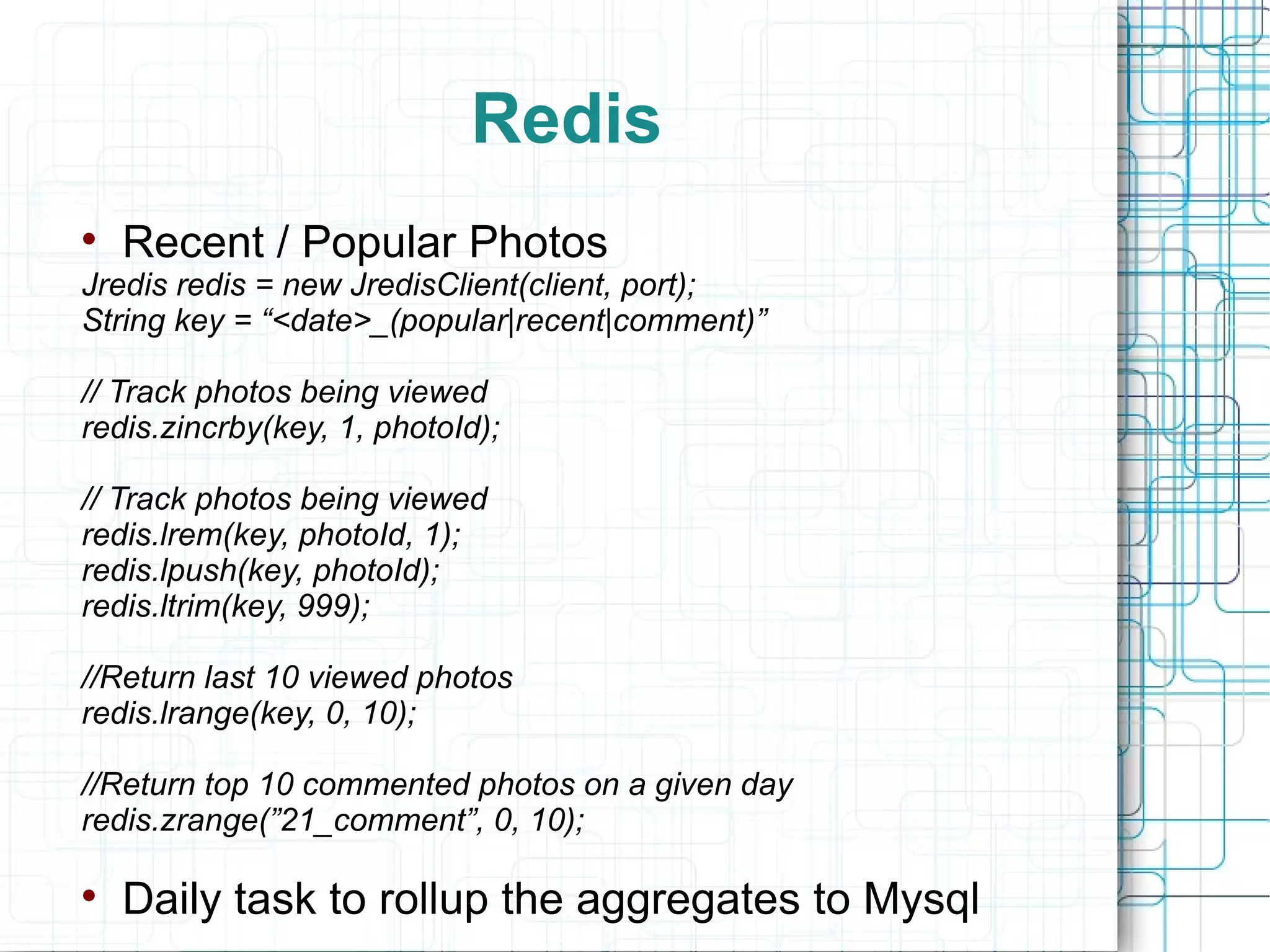 Redis

• Recent / Popular Photos

Jredis redis = new JredisClient(client, port);
String key = “<date>_(popular|recent|comment)”

// Track photos being viewed
redis.zincrby(key, 1, photoId);

// Track photos being viewed
redis.lrem(key, photoId, 1);
redis.lpush(key, photoId);
redis.ltrim(key, 999);

//Return last 10 viewed photos
redis.lrange(key, 0, 10);

//Return top 10 commented photos on a given day
redis.zrange(”21_comment”, 0, 10);

• Daily task to rollup the aggregates to Mysql